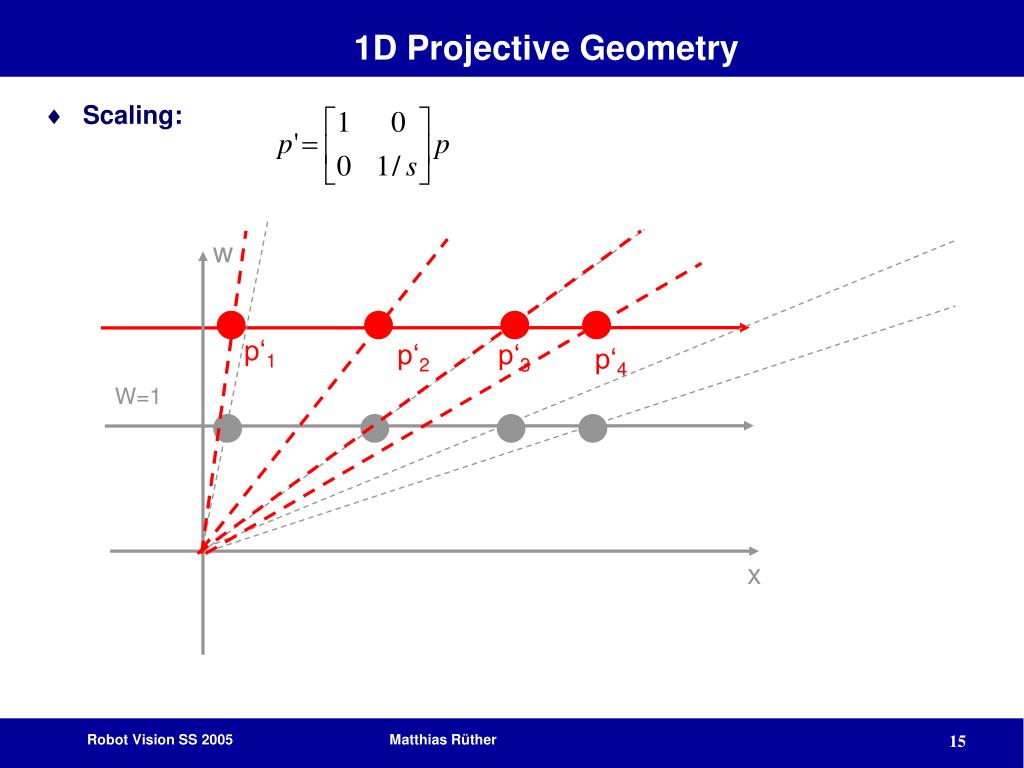 1D Projective Geometry

♦ Scaling: $p' = \begin{bmatrix} 1 & 0 \\ 0 & 1/s \end{bmatrix} p$

w

p‘$_1$ p‘$_2$ p‘$_3$ p‘$_4$

W=1

x

Robot Vision SS 2005 Matthias Rüther 15